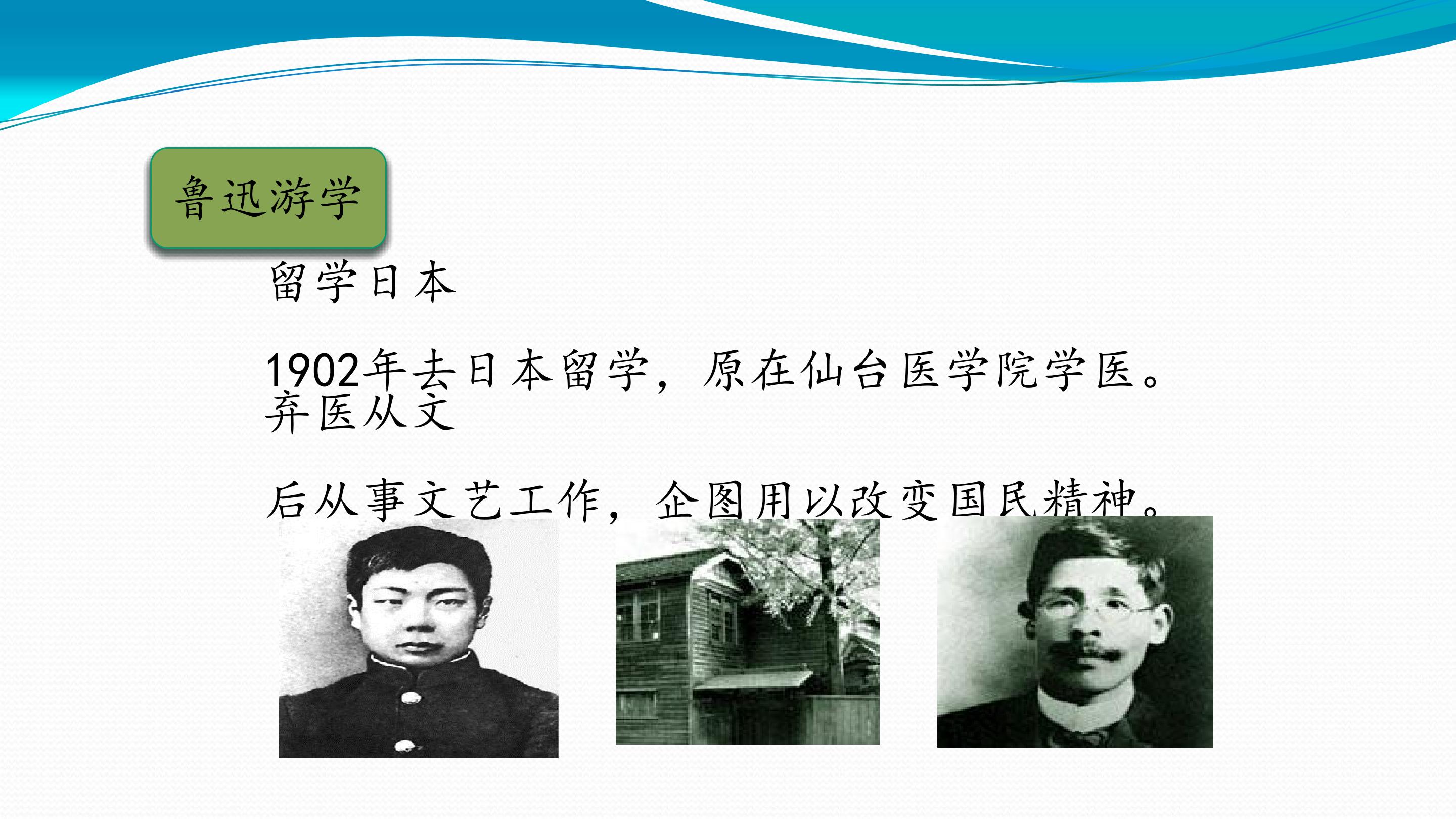 鲁迅游学

留学日本

1902年去日本留学，原在仙台医学院学医。

弃医从文

后从事文艺工作，企图用以改变国民精神。